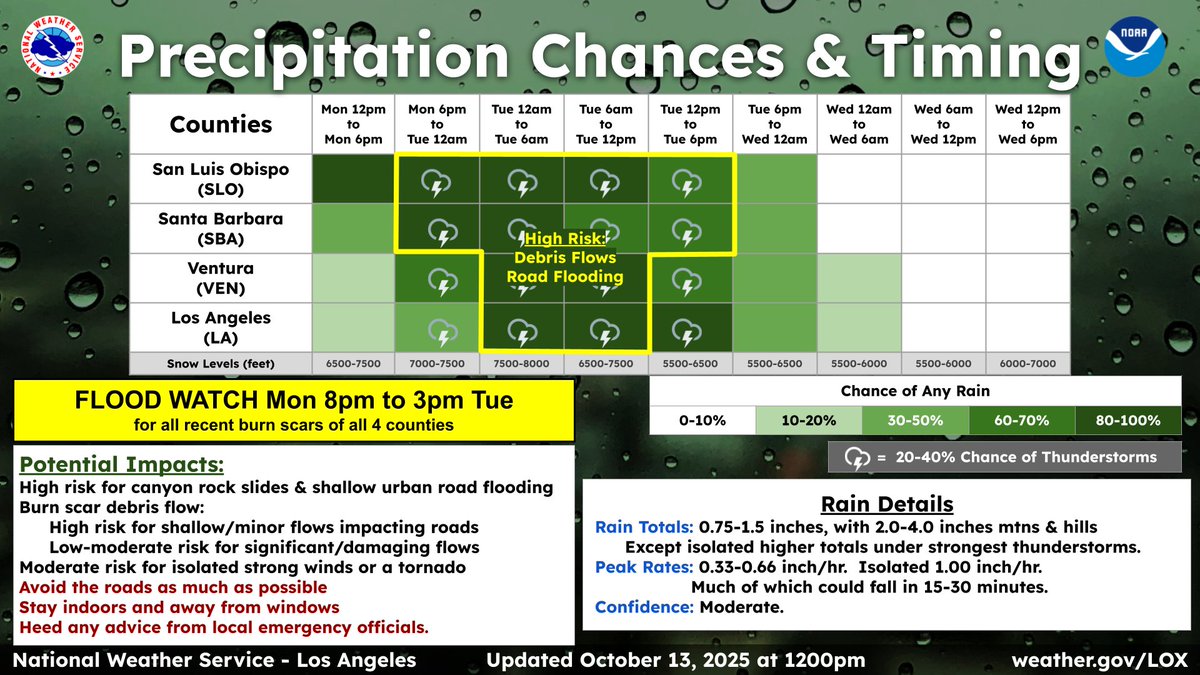 NATIONAL WEATHER SERVICE

Precipitation Chances & Timing

NOAA

| Counties | Mon 12pm to Mon 6pm | Mon 6pm to Tue 12am | Tue 12am to Tue 6am | Tue 6am to Tue 12pm | Tue 12pm to Tue 6pm | Tue 6pm to Wed 12am | Wed 12am to Wed 6am | Wed 6am to Wed 12pm | Wed 12pm to Wed 6pm |
|---|---|---|---|---|---|---|---|---|---|
| San Luis Obispo (SLO) | | | | | | | | | |
| Santa Barbara (SBA) | | | | | | | | | |
| Ventura (VEN) | | | | | | | | | |
| Los Angeles (LA) | | | | | | | | | |
| Snow Levels (feet) | 6500-7500 | 7000-7500 | 7500-8000 | 6500-7500 | 5500-6500 | 5500-6500 | 5500-6000 | 5500-6000 | 6000-7000 |

High Risk: Debris Flows Road Flooding

FLOOD WATCH Mon 8pm to 3pm Tue
for all recent burn scars of all 4 counties

Chance of Any Rain

| 0-10% | 10-20% | 30-50% | 60-70% | 80-100% |
|---|---|---|---|---|

= 20-40% Chance of Thunderstorms

Potential Impacts:
High risk for canyon rock slides & shallow urban road flooding
Burn scar debris flow:
High risk for shallow/minor flows impacting roads
Low-moderate risk for significant/damaging flows
Moderate risk for isolated strong winds or a tornado
Avoid the roads as much as possible
Stay indoors and away from windows
Heed any advice from local emergency officials.

Rain Details
Rain Totals: 0.75-1.5 inches, with 2.0-4.0 inches mtns & hills
Except isolated higher totals under strongest thunderstorms.
Peak Rates: 0.33-0.66 inch/hr. Isolated 1.00 inch/hr.
Much of which could fall in 15-30 minutes.
Confidence: Moderate.

National Weather Service - Los Angeles
Updated October 13, 2025 at 1200pm
weather.gov/LOX